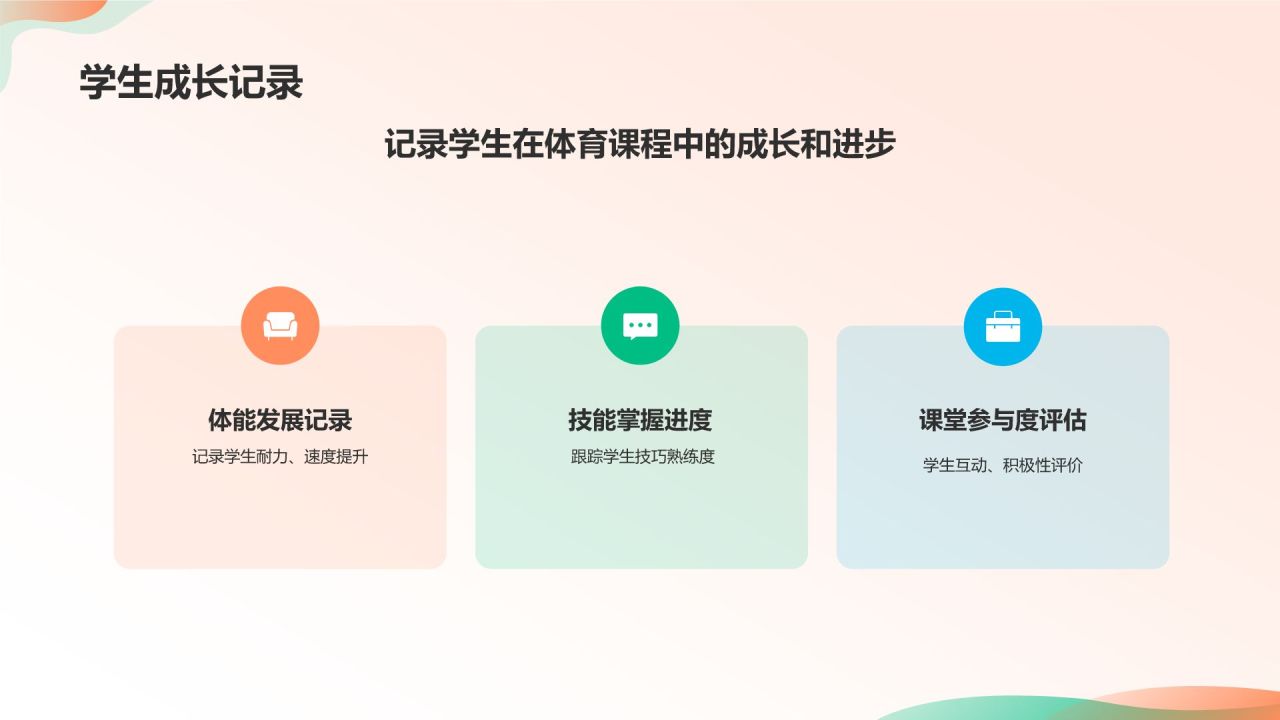 学生成长记录

记录学生在体育课程中的成长和进步

体能发展记录

记录学生耐力、速度提升

技能掌握进度

跟踪学生技巧熟练度

课堂参与度评估

学生互动、积极性评价